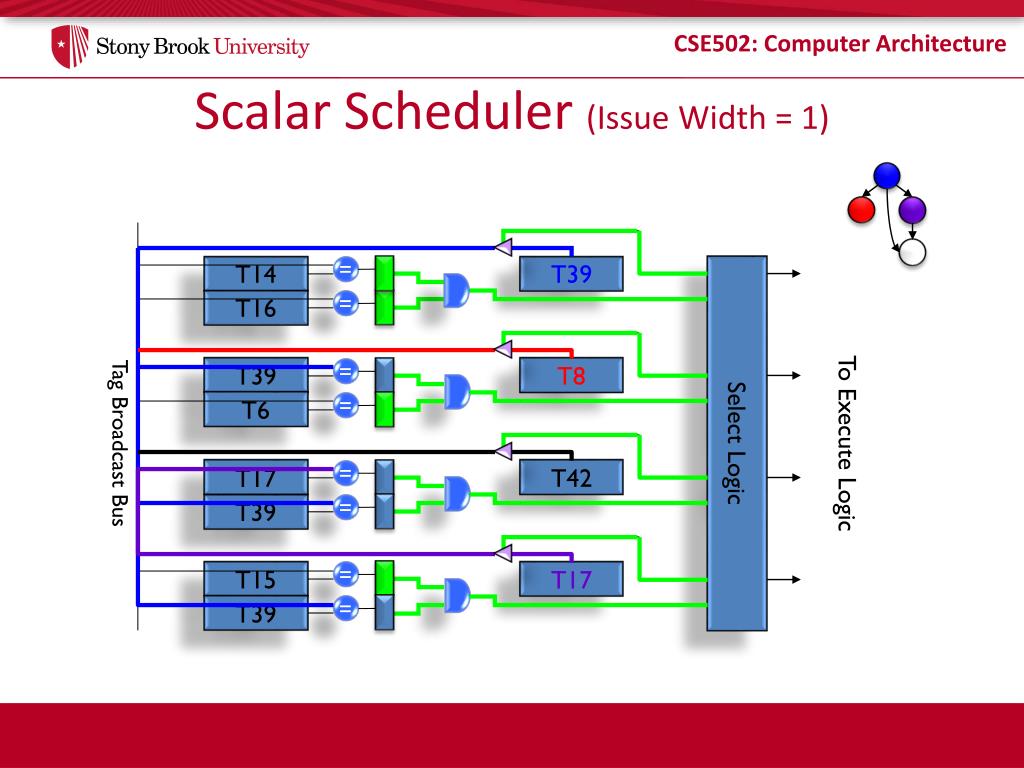 Stony Brook University

CSE502: Computer Architecture

Scalar Scheduler (Issue Width = 1)

Tag Broadcast Bus

T14
T16
=
=
T39

T39
T6
=
=
T8

T17
T39
=
=
T42

T15
T39
=
=
T17

Select Logic

To Execute Logic